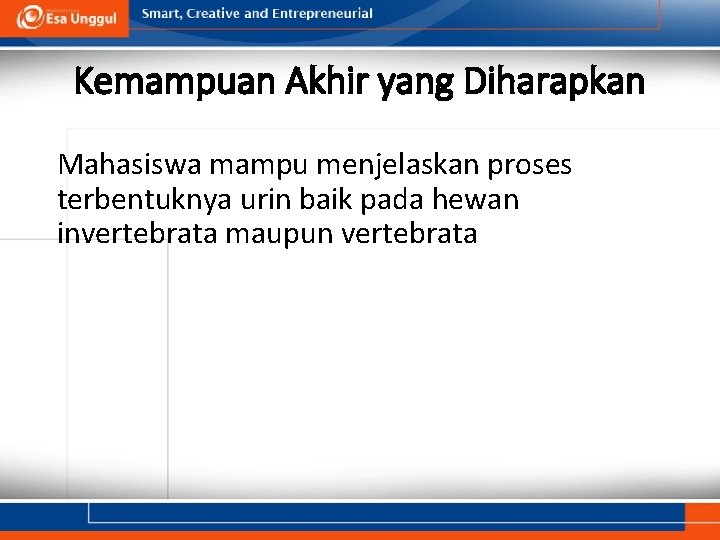 Esa Unggul

Smart, Creative and Entrepreneurial

Kemampuan Akhir yang Diharapkan

Mahasiswa mampu menjelaskan proses terbentuknya urin baik pada hewan invertebrata maupun vertebrata